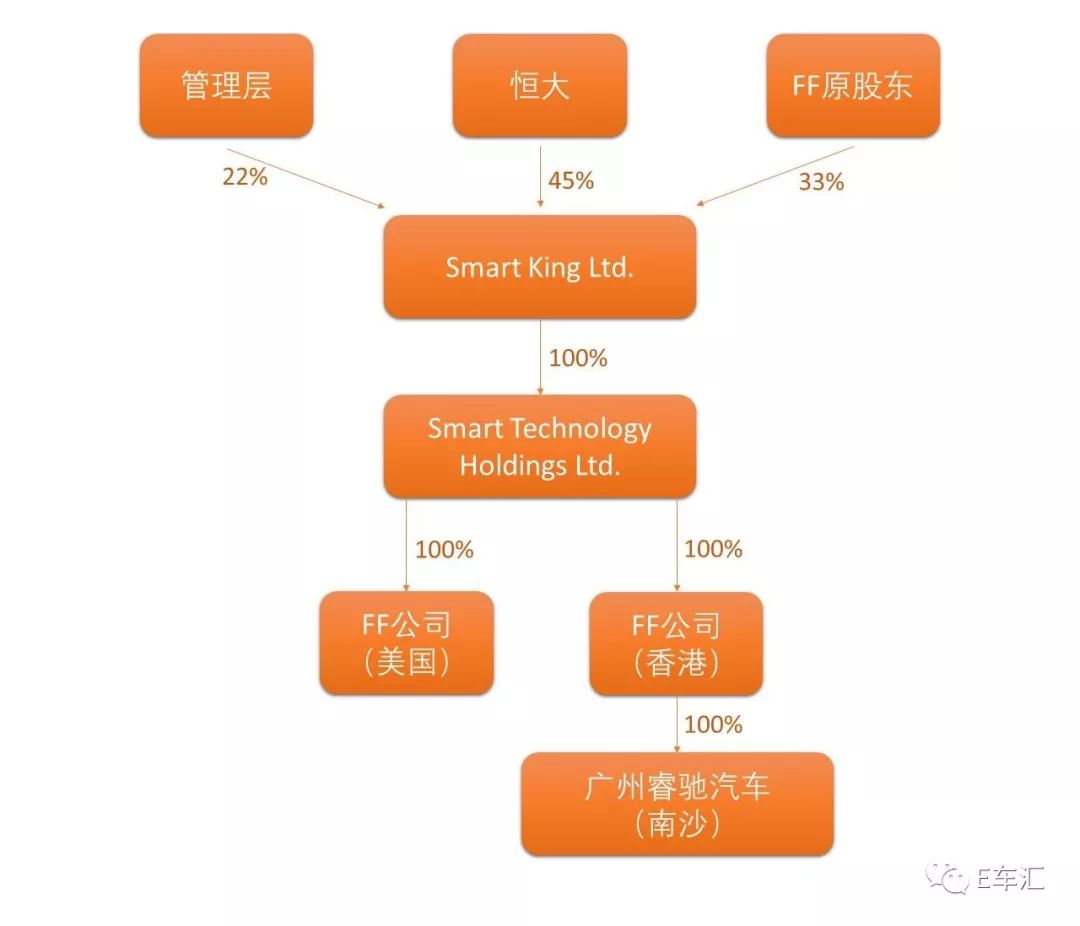 管理层

恒大

FF原股东

22%

45%

33%

Smart King Ltd.

100%

Smart Technology Holdings Ltd.

100%

100%

FF公司（美国）

FF公司（香港）

100%

广州睿驰汽车（南沙）

E车汇